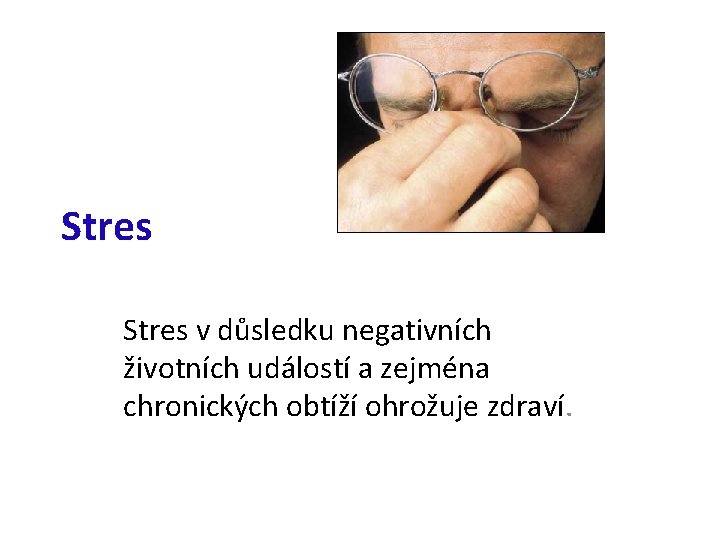 Stres

Stres v důsledku negativních životních událostí a zejména chronických obtíží ohrožuje zdraví.